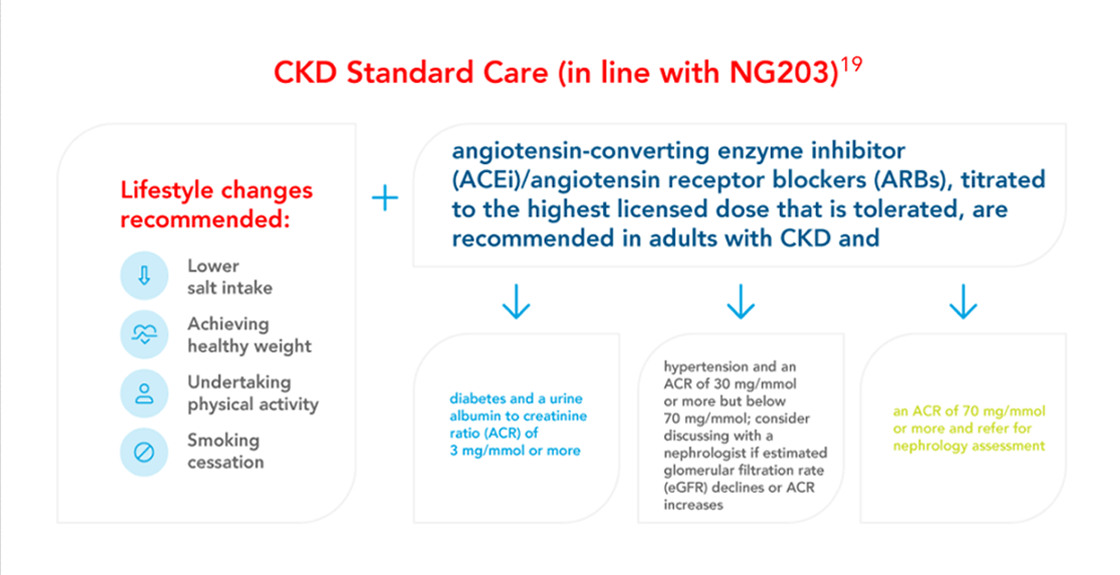 CKD Standard Care (in line with NG203)$^{19}$

Lifestyle changes recommended:

Lower salt intake

Achieving healthy weight

Undertaking physical activity

Smoking cessation

+

angiotensin-converting enzyme inhibitor (ACEi)/angiotensin receptor blockers (ARBs), titrated to the highest licensed dose that is tolerated, are recommended in adults with CKD and

diabetes and a urine albumin to creatinine ratio (ACR) of 3 mg/mmol or more

hypertension and an ACR of 30 mg/mmol or more but below 70 mg/mmol; consider discussing with a nephrologist if estimated glomerular filtration rate (eGFR) declines or ACR increases

an ACR of 70 mg/mmol or more and refer for nephrology assessment